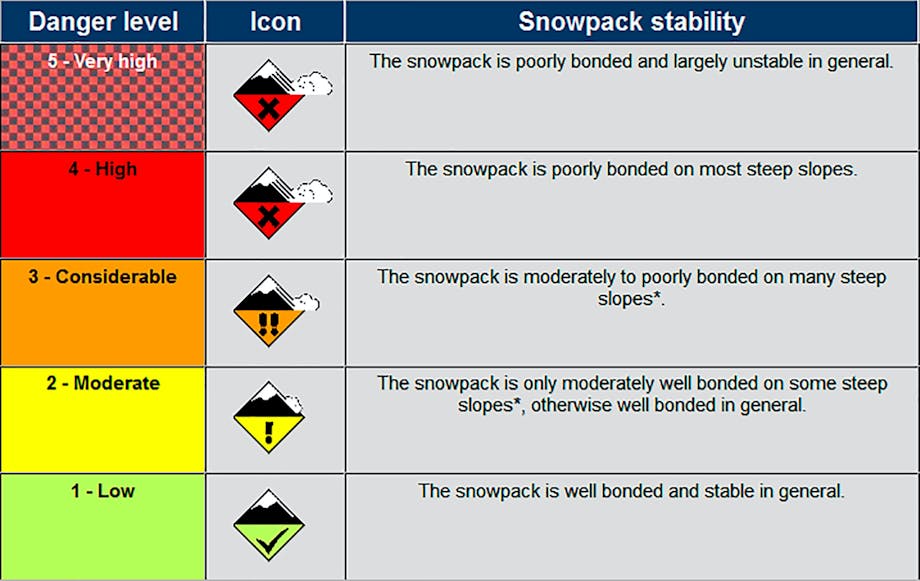 | Danger level | Icon | Snowpack stability |
|---|---|---|
| 5 - Very high | | The snowpack is poorly bonded and largely unstable in general. |
| 4 - High | | The snowpack is poorly bonded on most steep slopes. |
| 3 - Considerable | | The snowpack is moderately to poorly bonded on many steep slopes*. |
| 2 - Moderate | | The snowpack is only moderately well bonded on some steep slopes*, otherwise well bonded in general. |
| 1 - Low | | The snowpack is well bonded and stable in general. |